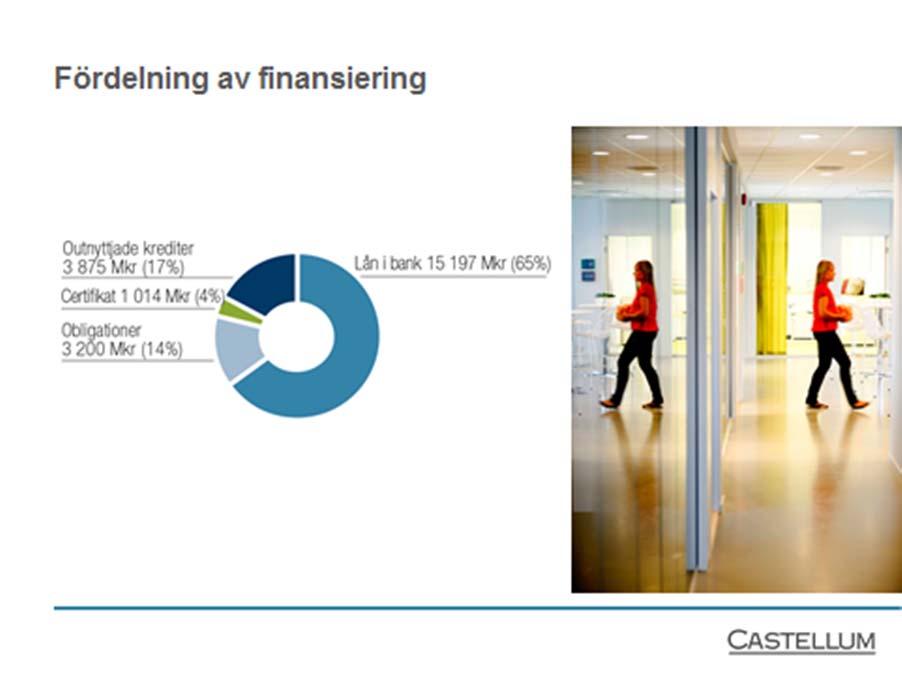 Fördelning av finansiering

Outnyttjade krediter
3 875 Mkr (17%)

Certifikat 1 014 Mkr (4%)

Obligationer
3 200 Mkr (14%)

Lån i bank 15 197 Mkr (65%)

CASTELLUM